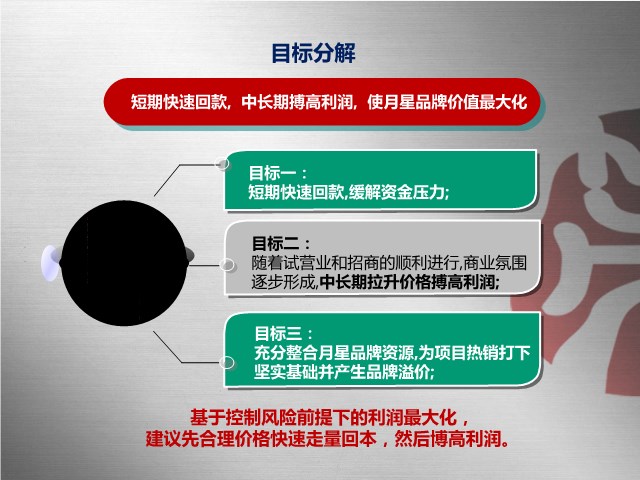 目标分解

短期快速回款，中长期搏高利润，使月星品牌价值最大化

目标一：
短期快速回款,缓解资金压力;

目标二：
随着试营业和招商的顺利进行,商业氛围逐步形成,中长期拉升价格搏高利润;

目标三：
充分整合月星品牌资源,为项目热销打下坚实基础并产生品牌溢价;

基于控制风险前提下的利润最大化，
建议先合理价格快速走量回本，然后博高利润。